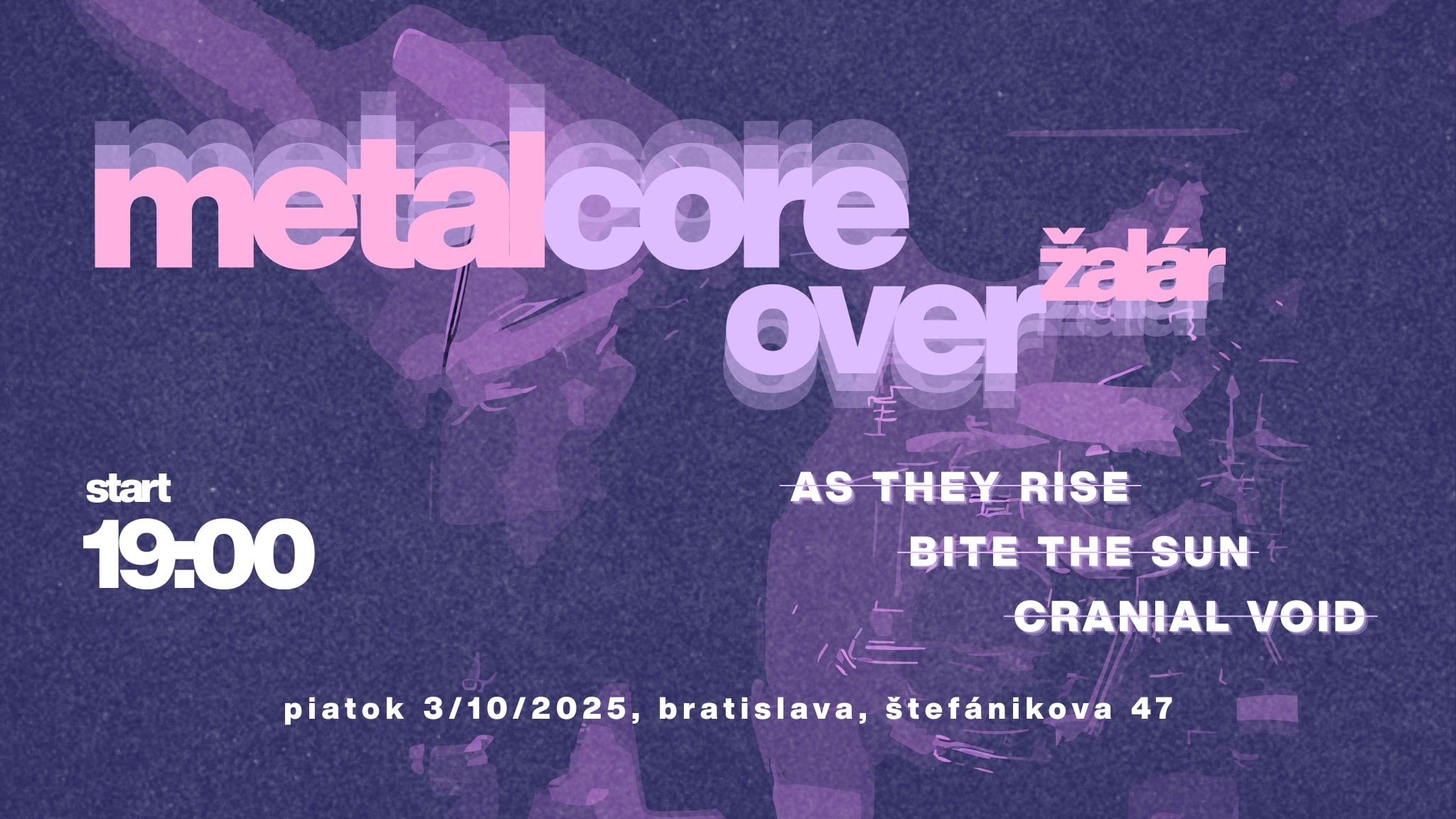 metalcore
over žalár

start
19:00

AS THEY RISE
BITE THE SUN
CRANIAL VOID

piatok 3/10/2025, bratislava, štefánikova 47